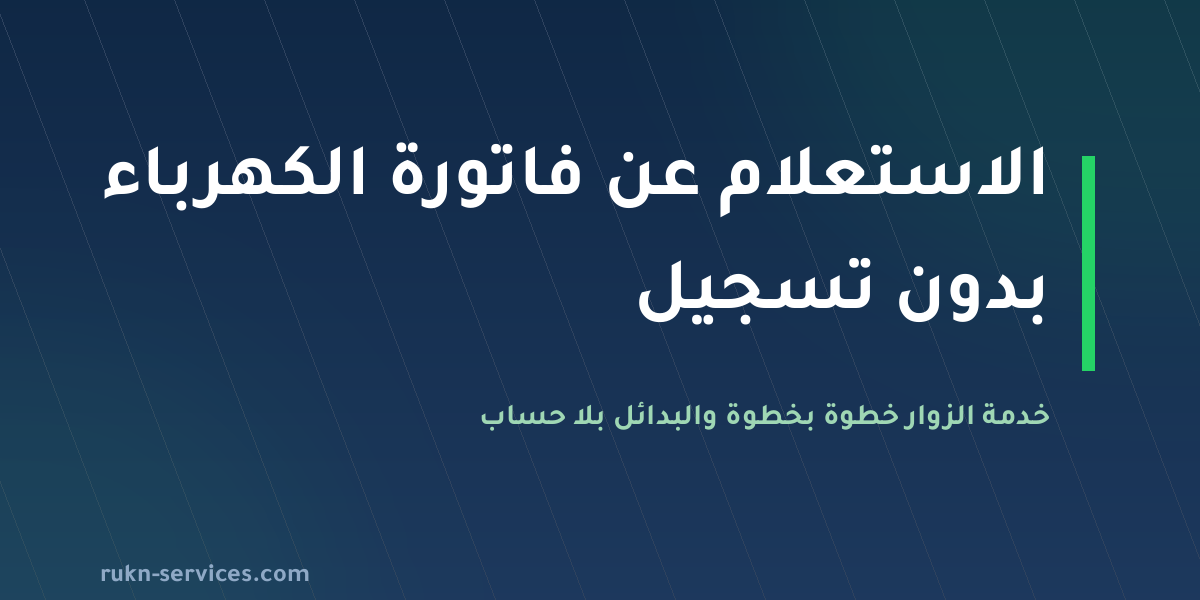 الاستعلام عن فاتورة الكهرباء بدون تسجيل

خدمة الزوار خطوة بخطوة والبدائل بلا حساب

rukn-services.com